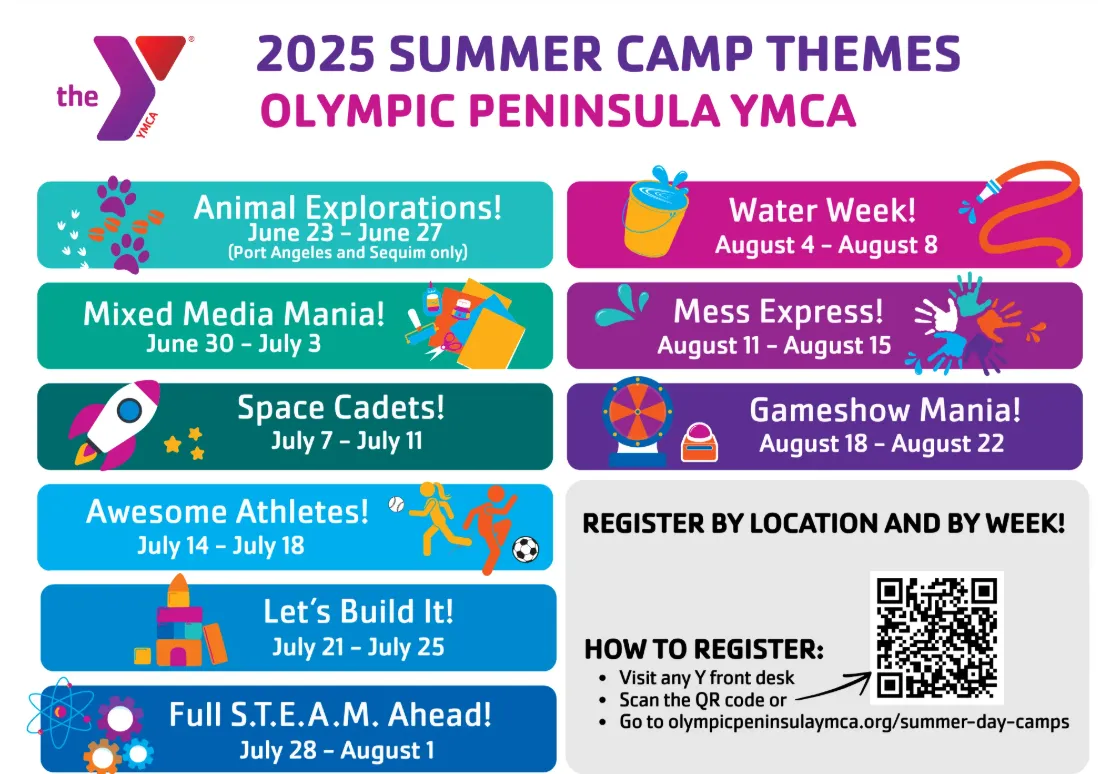 the YMCA

2025 SUMMER CAMP THEMES
OLYMPIC PENINSULA YMCA

Animal Explorations!
June 23 - June 27
(Port Angeles and Sequim only)

Mixed Media Mania!
June 30 - July 3

Space Cadets!
July 7 - July 11

Awesome Athletes!
July 14 - July 18

Let's Build It!
July 21 - July 25

Full S.T.E.A.M. Ahead!
July 28 - August 1

Water Week!
August 4 - August 8

Mess Express!
August 11 - August 15

Gameshow Mania!
August 18 - August 22

REGISTER BY LOCATION AND BY WEEK!

HOW TO REGISTER:
• Visit any Y front desk
• Scan the QR code or
• Go to olympicpeninsulaymca.org/summer-day-camps